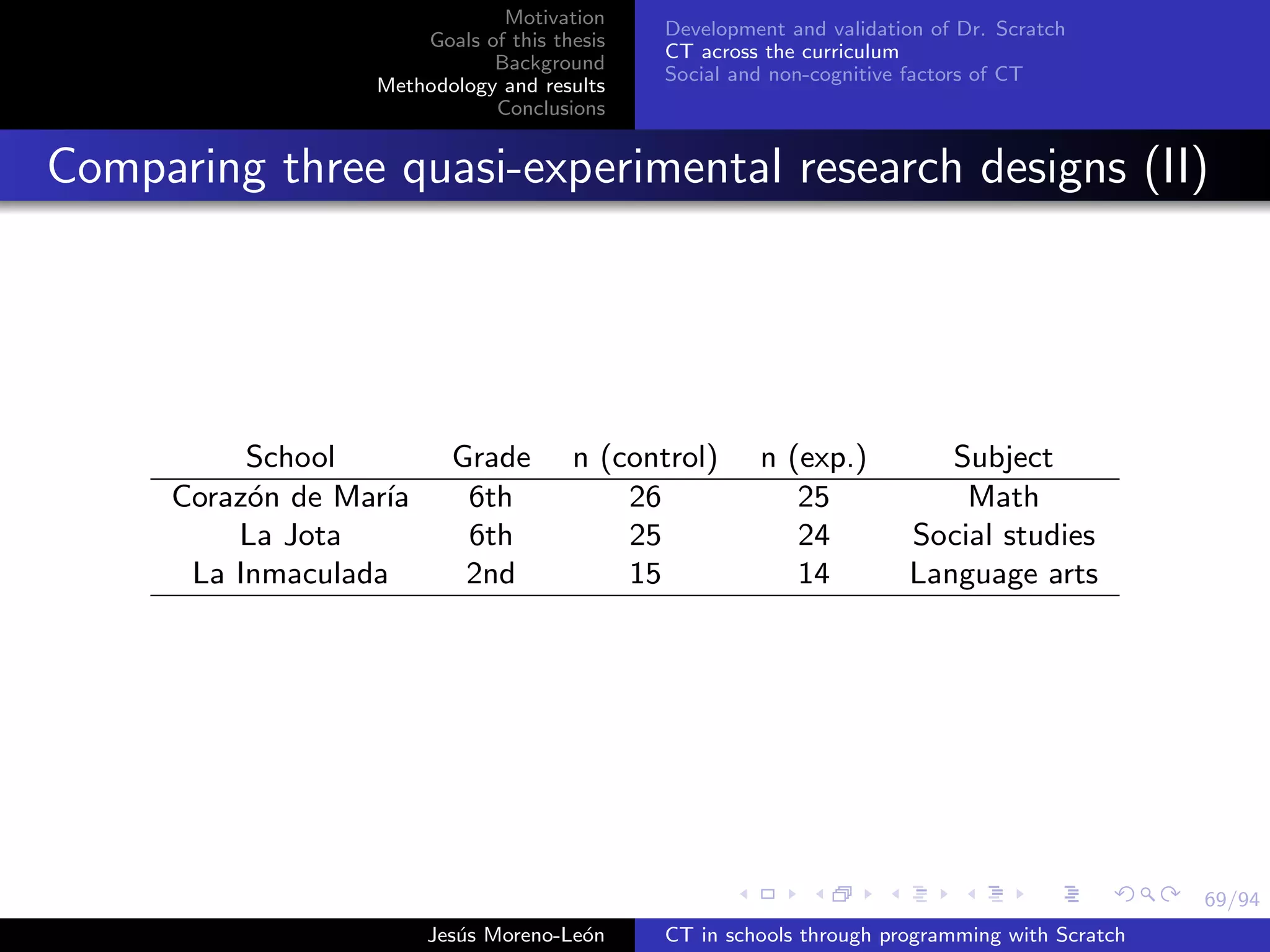 Motivation
Goals of this thesis
Background
Methodology and results
Conclusions

Development and validation of Dr. Scratch
CT across the curriculum
Social and non-cognitive factors of CT

Comparing three quasi-experimental research designs (II)

| School | Grade | n (control) | n (exp.) | Subject |
|---|---|---|---|---|
| Corazón de María | 6th | 26 | 25 | Math |
| La Jota | 6th | 25 | 24 | Social studies |
| La Inmaculada | 2nd | 15 | 14 | Language arts |

69/94

Jesús Moreno-León

CT in schools through programming with Scratch